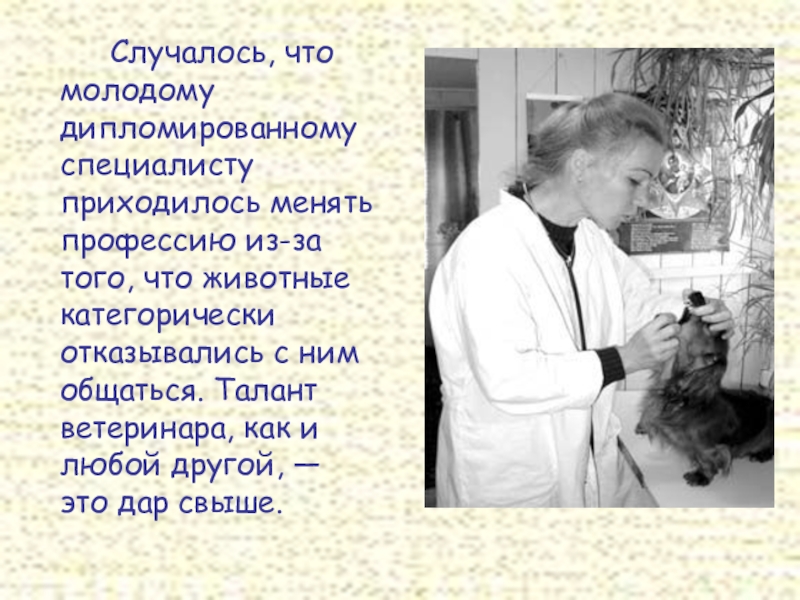 Случалось, что молодому дипломированному специалисту приходилось менять профессию из-за того, что животные категорически отказывались с ним общаться. Талант ветеринара, как и любой другой, — это дар свыше.